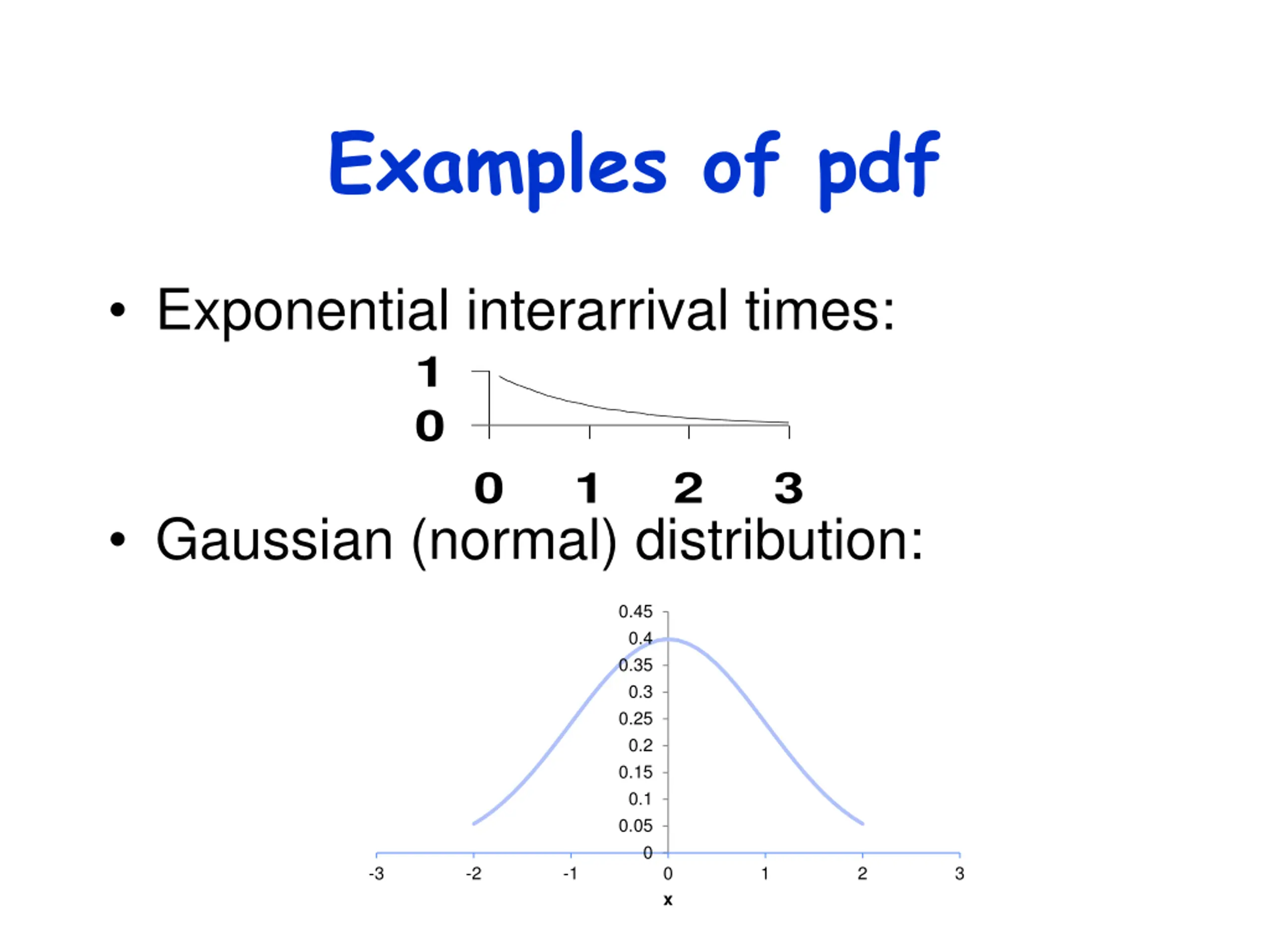 Examples of pdf

• Exponential interarrival times:

1
0
0 1 2 3

• Gaussian (normal) distribution:

0.45
0.4
0.35
0.3
0.25
0.2
0.15
0.1
0.05
0
-3 -2 -1 0 1 2 3
x